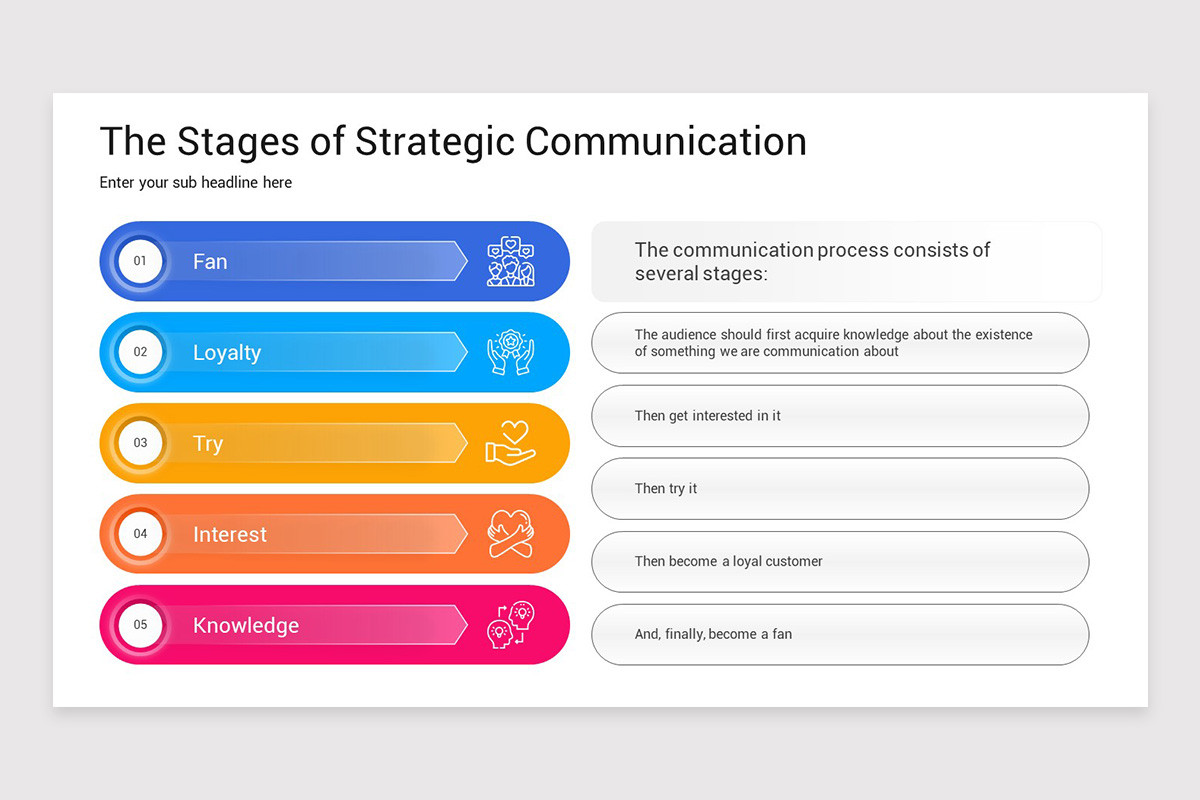 The Stages of Strategic Communication

Enter your sub headline here

01 Fan

02 Loyalty

03 Try

04 Interest

05 Knowledge

The communication process consists of several stages:

The audience should first acquire knowledge about the existence of something we are communication about

Then get interested in it

Then try it

Then become a loyal customer

And, finally, become a fan